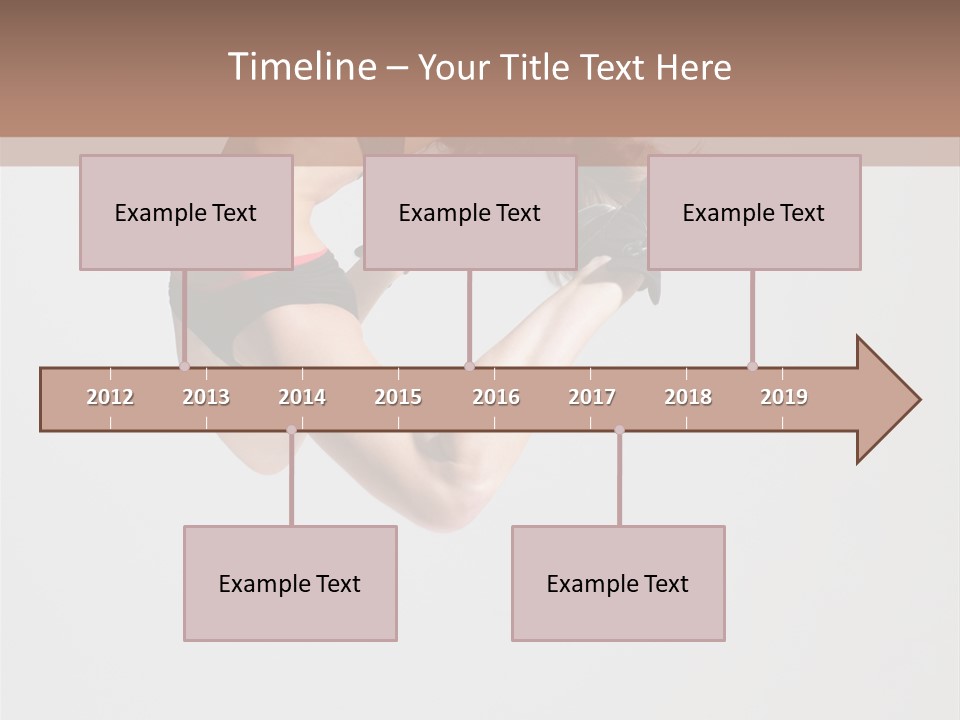 Timeline – Your Title Text Here

Example Text

Example Text

Example Text

2012 2013 2014 2015 2016 2017 2018 2019

Example Text

Example Text